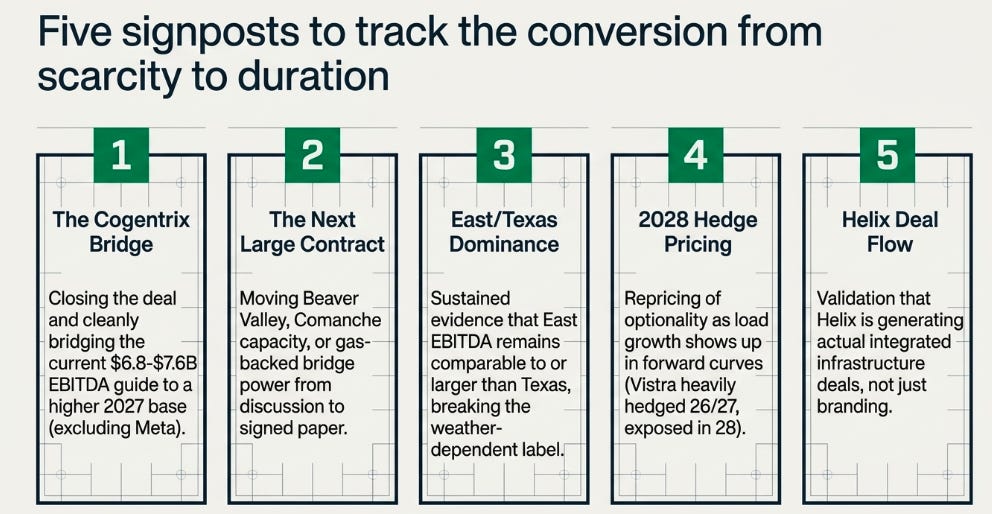 Five signposts to track the conversion from scarcity to duration

1

The Cogentrix Bridge

Closing the deal and cleanly bridging the current \$6.8-\$7.6B EBITDA guide to a higher 2027 base (excluding Meta).

2

The Next Large Contract

Moving Beaver Valley, Comanche capacity, or gas-backed bridge power from discussion to signed paper.

3

East/Texas Dominance

Sustained evidence that East EBITDA remains comparable to or larger than Texas, breaking the weather-dependent label.

4

2028 Hedge Pricing

Repricing of optionality as load growth shows up in forward curves (Vistra heavily hedged 26/27, exposed in 28).

5

Helix Deal Flow

Validation that Helix is generating actual integrated infrastructure deals, not just branding.